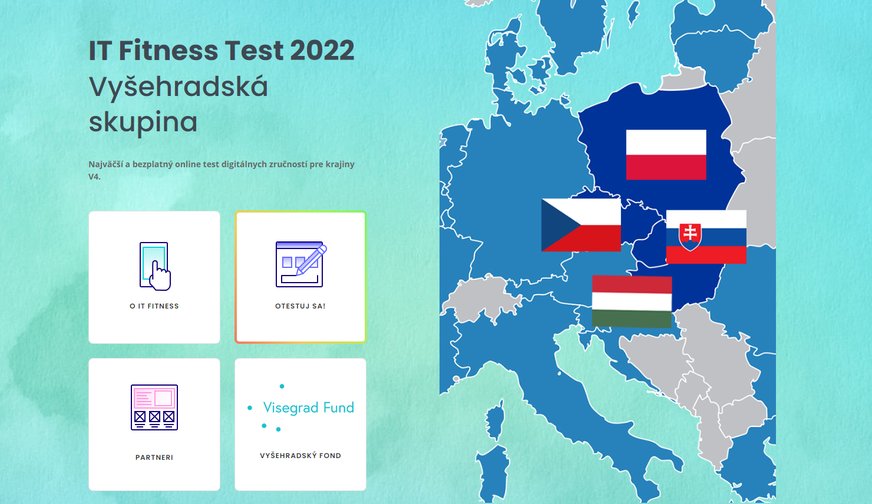 IT Fitness Test 2022
Vyšehradská skupina

Najväčší a bezplatný online test digitálnych zručností pre krajiny V4.

O IT FITNESS

OTESTUJ SA!

PARTNERI

Visegrad Fund

VYŠEHRADSKÝ FOND